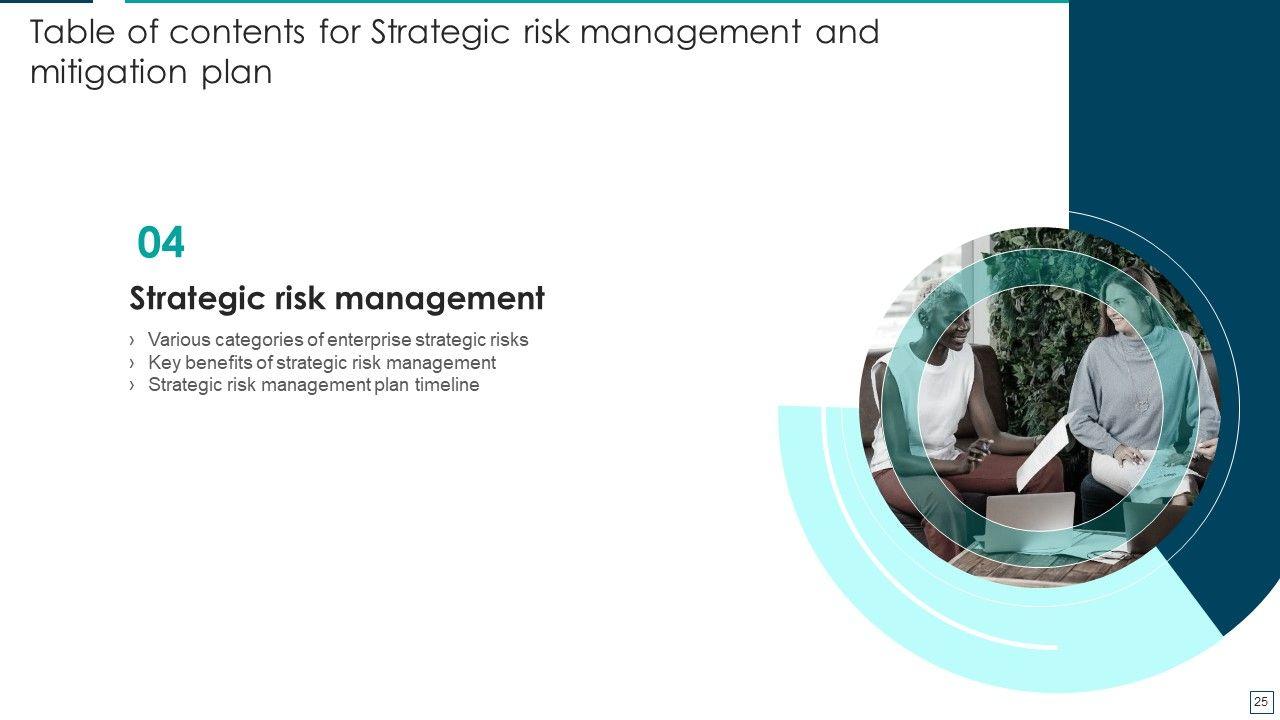 Table of contents for Strategic risk management and mitigation plan

04

Strategic risk management

› Various categories of enterprise strategic risks
› Key benefits of strategic risk management
› Strategic risk management plan timeline

25